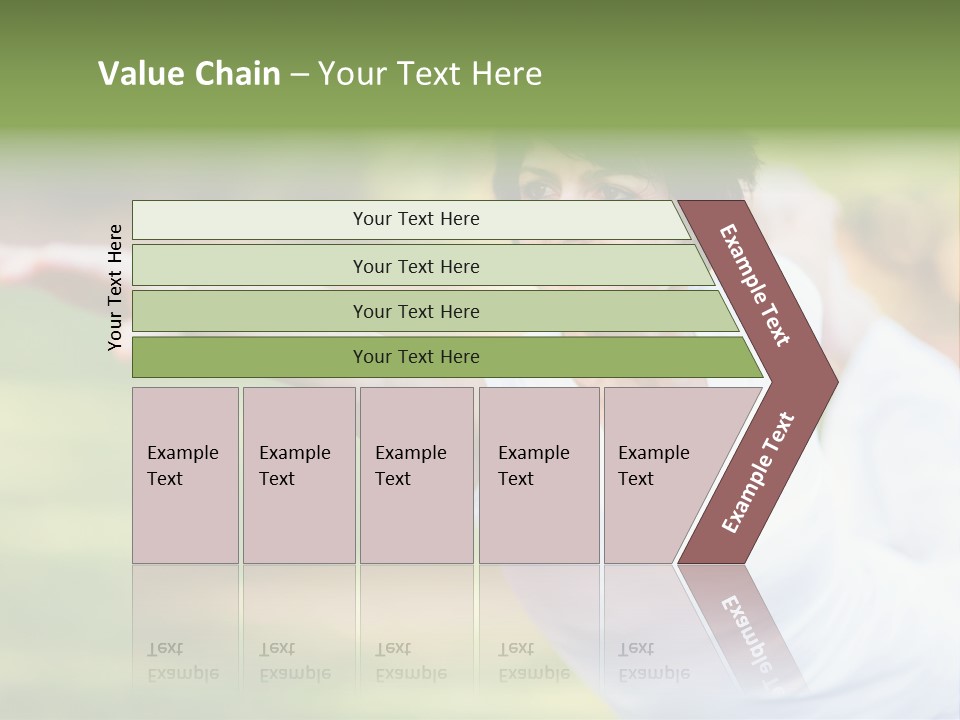 Value Chain – Your Text Here

Your Text Here

Your Text Here

Your Text Here

Your Text Here

Your Text Here

Example Text

Example Text

Example Text

Example Text

Example Text

Example Text

Example Text